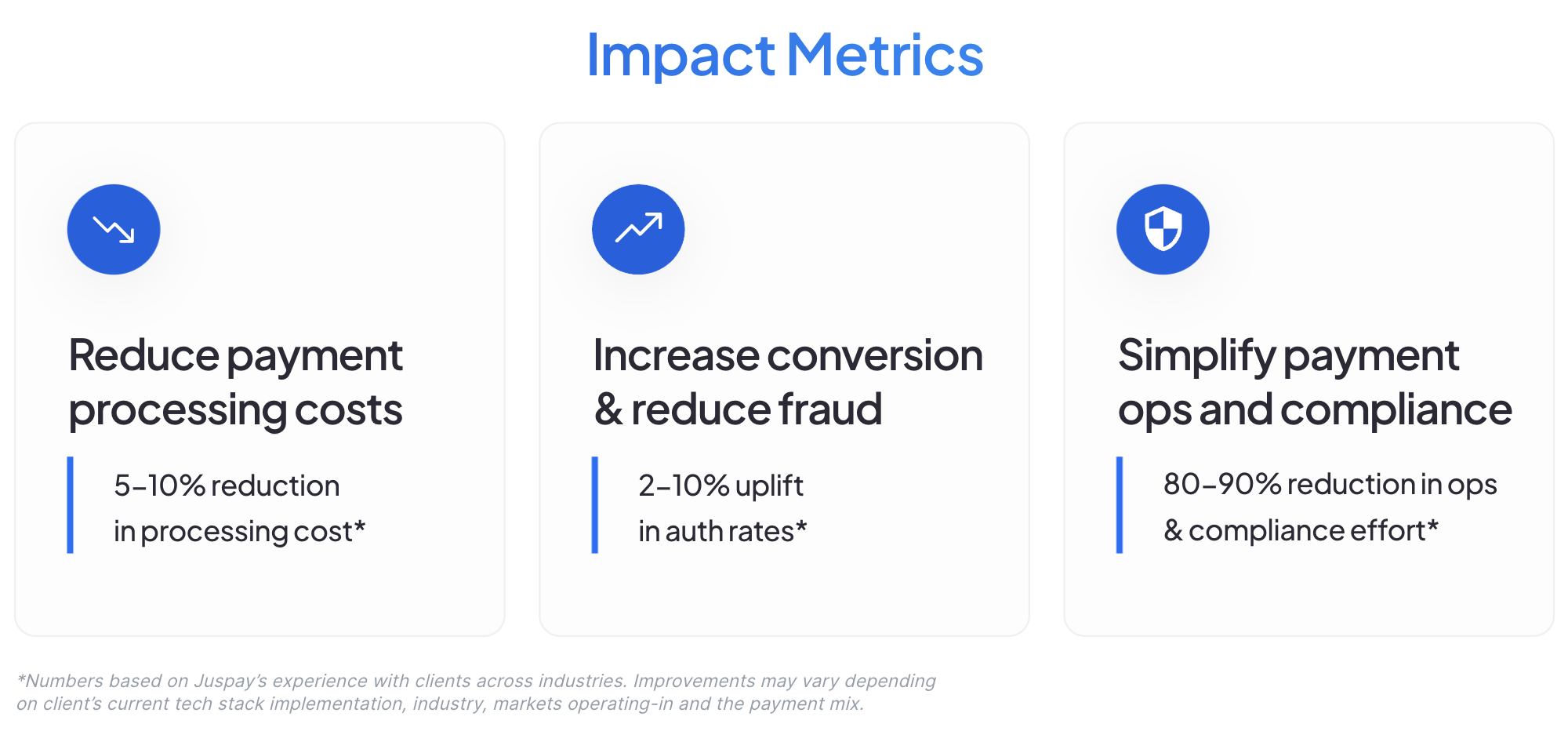 Impact Metrics

Reduce payment processing costs

5–10% reduction in processing cost*

Increase conversion & reduce fraud

2–10% uplift in auth rates*

Simplify payment ops and compliance

80–90% reduction in ops & compliance effort*

*Numbers based on Juspay's experience with clients across industries. Improvements may vary depending on client's current tech stack implementation, industry, markets operating-in and the payment mix.